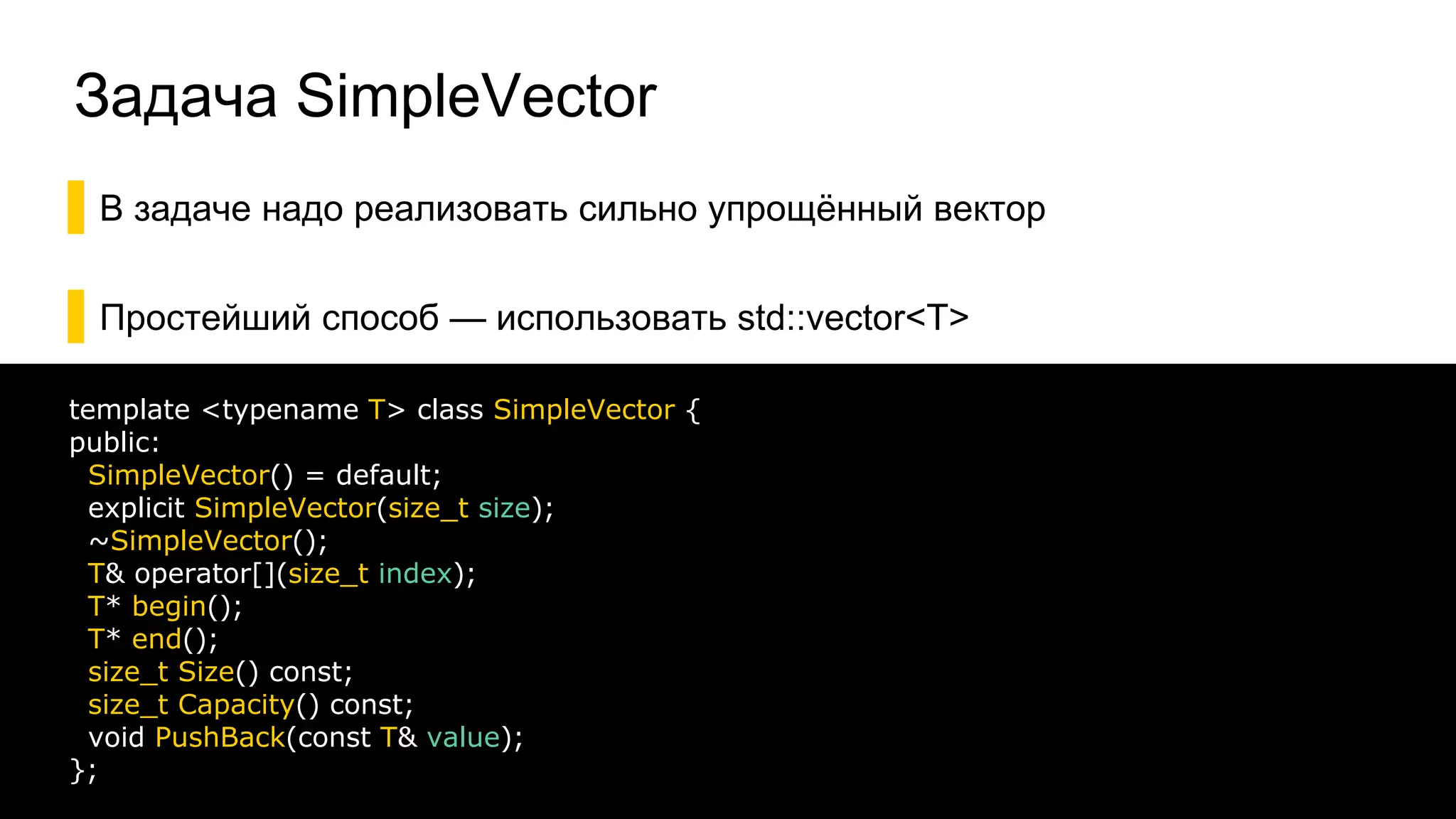 Задача SimpleVector

В задаче надо реализовать сильно упрощённый вектор

Простейший способ — использовать std::vector<T>

template <typename T> class SimpleVector {
public:
  SimpleVector() = default;
  explicit SimpleVector(size_t size);
  ~SimpleVector();
  T& operator[](size_t index);
  T* begin();
  T* end();
  size_t Size() const;
  size_t Capacity() const;
  void PushBack(const T& value);
};